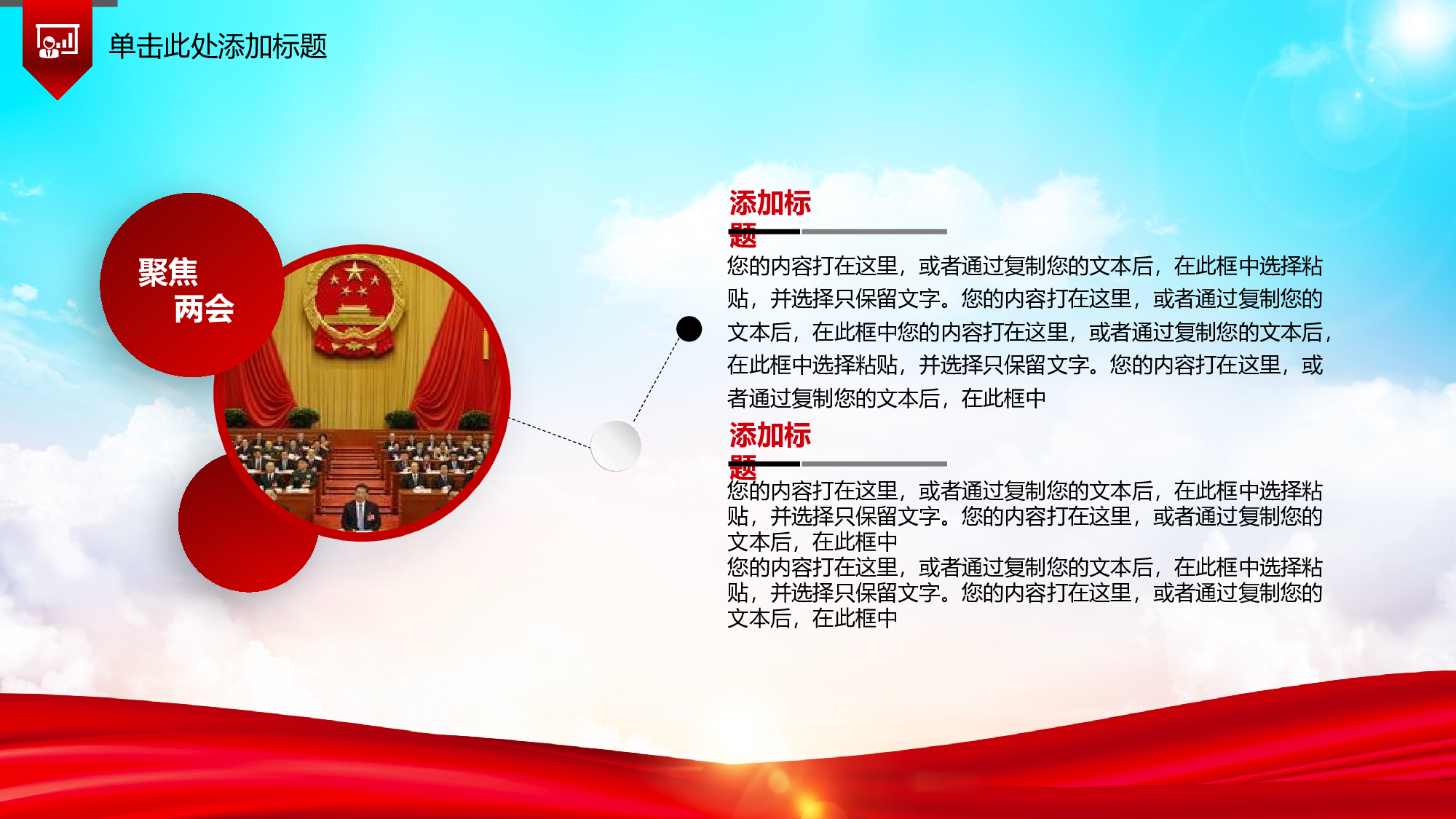 单击此处添加标题

聚焦
两会

添加标题

您的内容打在这里，或者通过复制您的文本后，在此框中选择粘贴，并选择只保留文字。您的内容打在这里，或者通过复制您的文本后，在此框中您的内容打在这里，或者通过复制您的文本后，在此框中选择粘贴，并选择只保留文字。您的内容打在这里，或者通过复制您的文本后，在此框中

添加标题

您的内容打在这里，或者通过复制您的文本后，在此框中选择粘贴，并选择只保留文字。您的内容打在这里，或者通过复制您的文本后，在此框中

您的内容打在这里，或者通过复制您的文本后，在此框中选择粘贴，并选择只保留文字。您的内容打在这里，或者通过复制您的文本后，在此框中